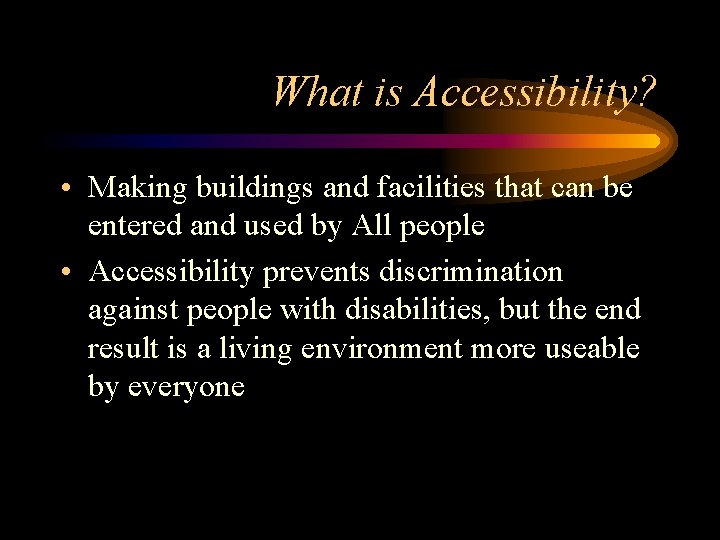 What is Accessibility?

• Making buildings and facilities that can be entered and used by All people

• Accessibility prevents discrimination against people with disabilities, but the end result is a living environment more useable by everyone